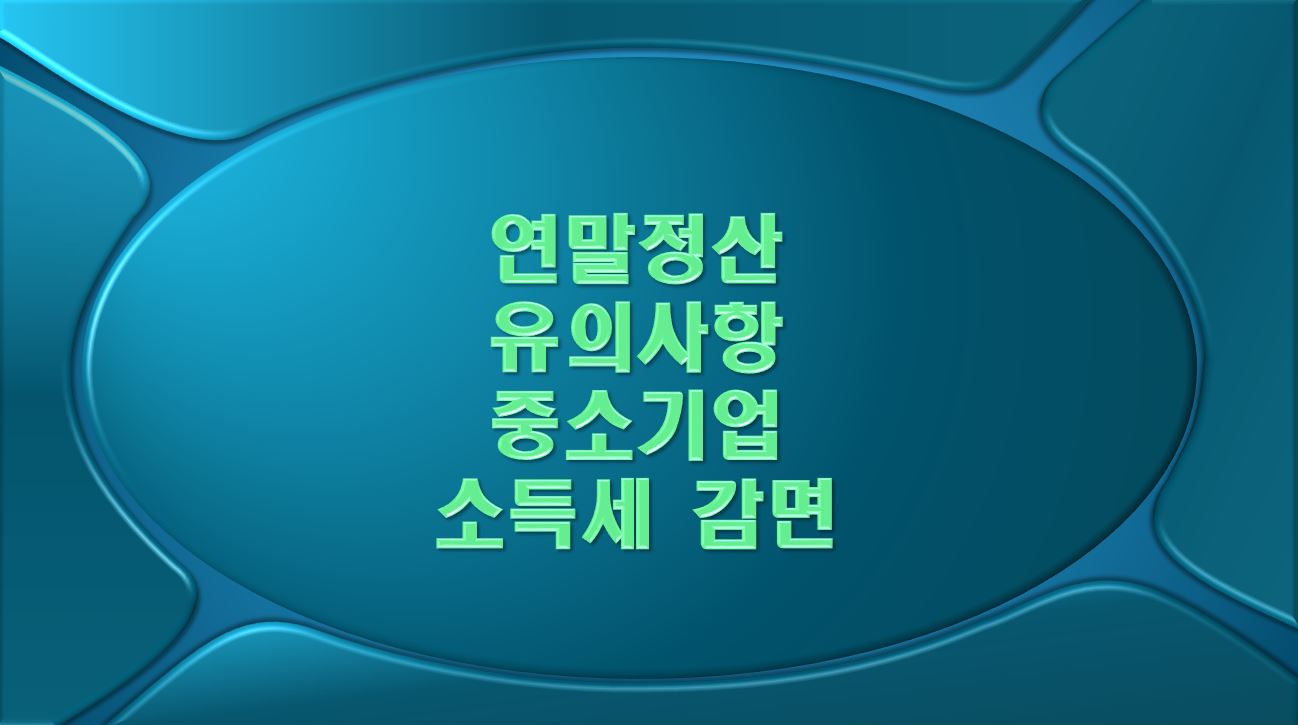 연말정산
유의사항
중소기업
소득세 감면